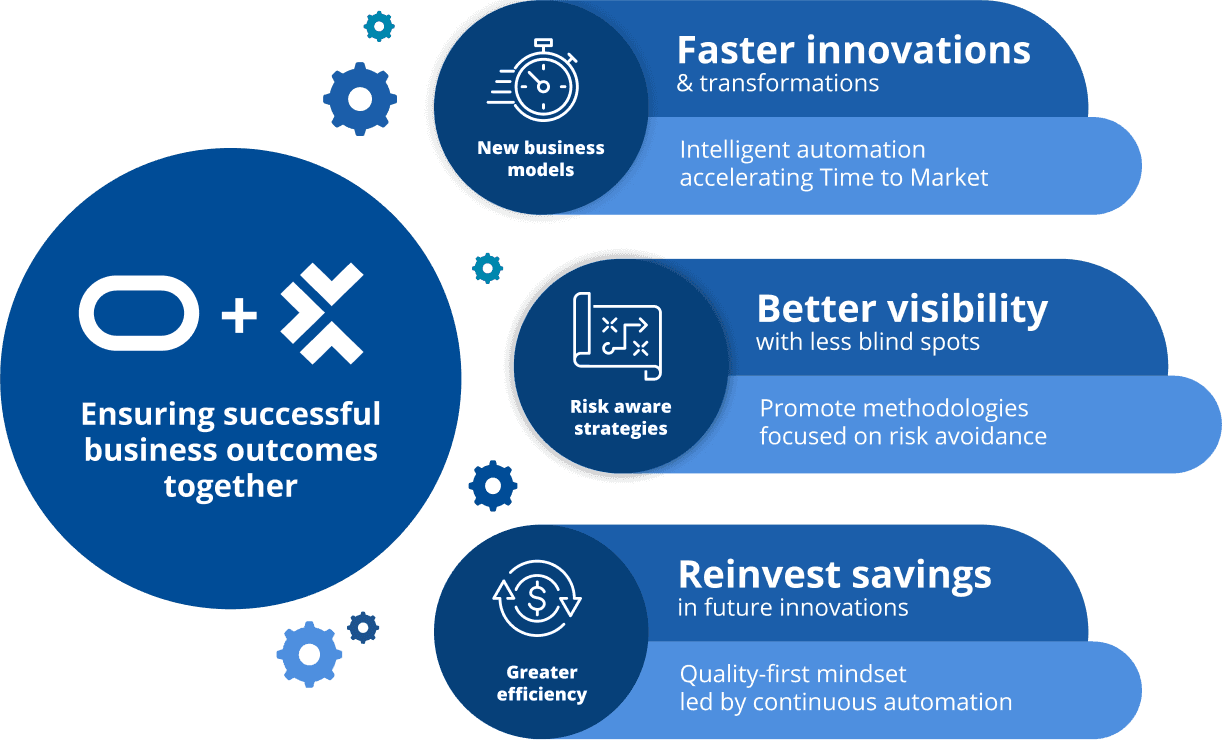 +

Ensuring successful business outcomes together

New business models

Faster innovations
& transformations

Intelligent automation accelerating Time to Market

Risk aware strategies

Better visibility
with less blind spots

Promote methodologies focused on risk avoidance

Greater efficiency

Reinvest savings
in future innovations

Quality-first mindset led by continuous automation